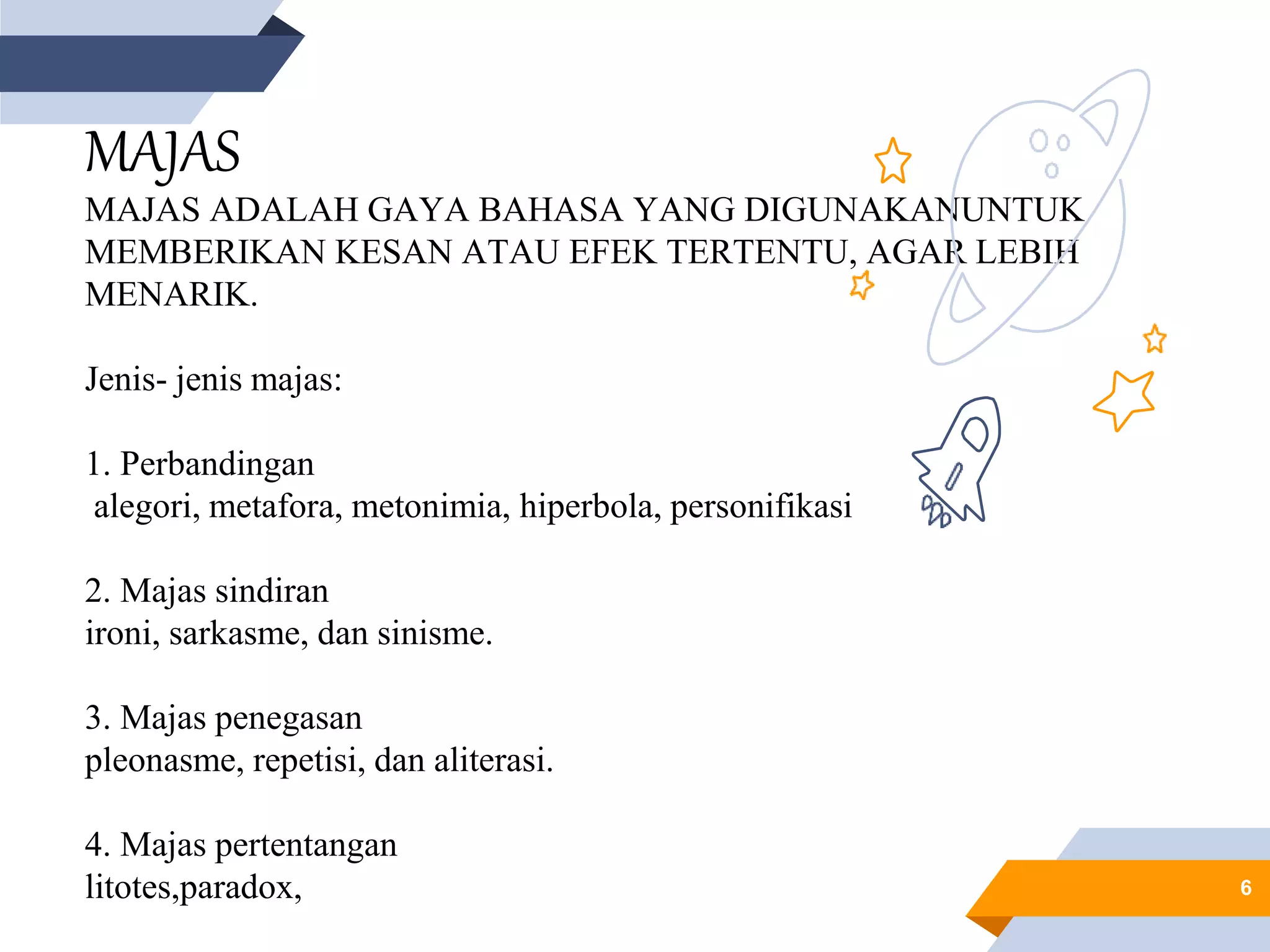 MAJAS

MAJAS ADALAH GAYA BAHASA YANG DIGUNAKANUNTUK MEMBERIKAN KESAN ATAU EFEK TERTENTU, AGAR LEBIH MENARIK.

Jenis- jenis majas:

1. Perbandingan
alegori, metafora, metonimia, hiperbola, personifikasi

2. Majas sindiran
ironi, sarkasme, dan sinisme.

3. Majas penegasan
pleonasme, repetisi, dan aliterasi.

4. Majas pertentangan
litotes,paradox,

6